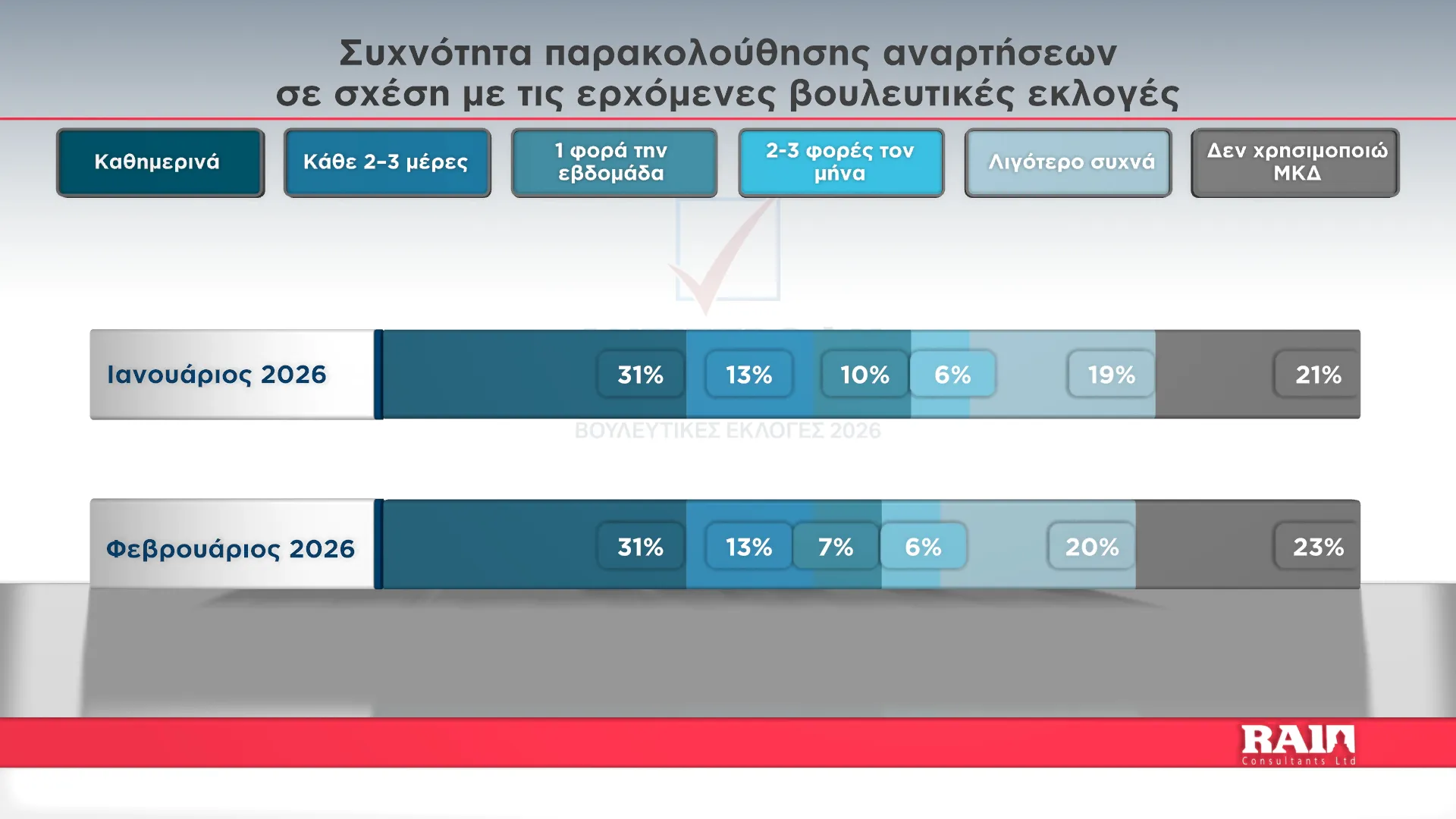 Συχνότητα παρακολούθησης αναρτήσεων σε σχέση με τις ερχόμενες βουλευτικές εκλογές

Καθημερινά
Κάθε 2-3 μέρες
1 φορά την εβδομάδα
2-3 φορές τον μήνα
Λιγότερο συχνά
Δεν χρησιμοποιώ ΜΚΔ

Ιανουάριος 2026 31% 13% 10% 6% 19% 21%

ΒΟΥΛΕΥΤΙΚΕΣ ΕΚΛΟΓΕΣ 2026

Φεβρουάριος 2026 31% 13% 7% 6% 20% 23%

RAI Consultants Ltd